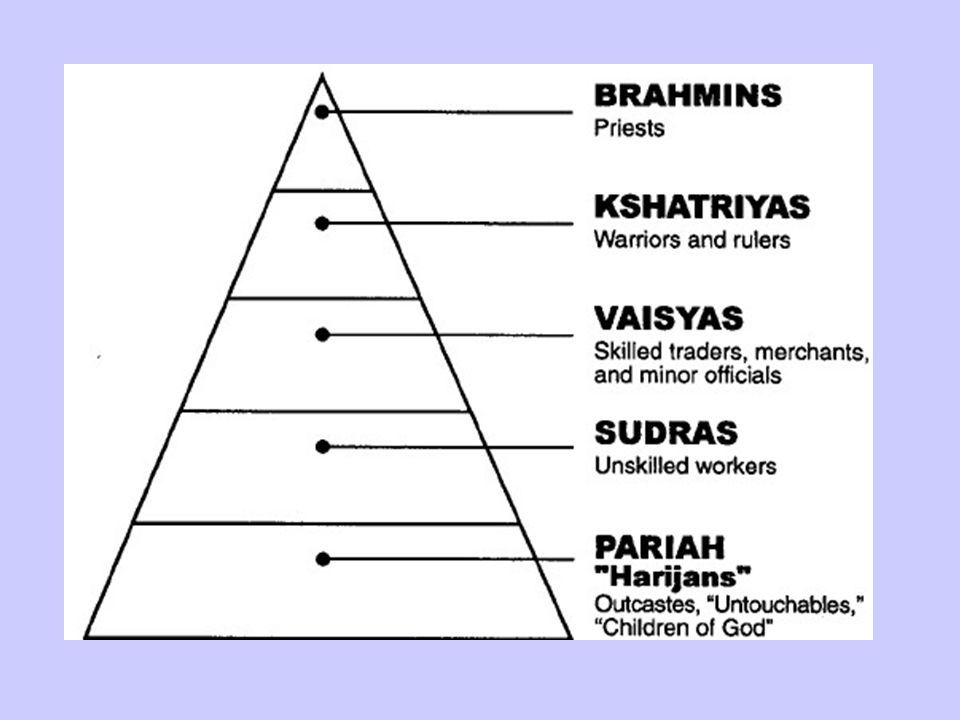 BRAHMINS
Priests

KSHATRIYAS
Warriors and rulers

VAISYAS
Skilled traders, merchants, and minor officials

SUDRAS
Unskilled workers

PARIAH
"Harijans"
Outcastes, "Untouchables," "Children of God"